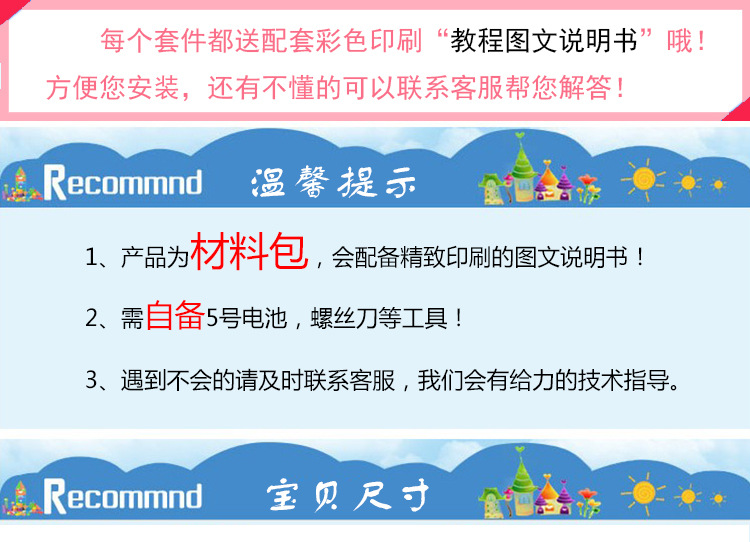 每个套件都送配套彩色印刷“教程图文说明书”哦！
方便您安装，还有不懂的可以联系客服帮您解答！

Recommnd 温馨提示

1、产品为材料包，会配备精致印刷的图文说明书！

2、需自备5号电池，螺丝刀等工具！

3、遇到不会的请及时联系客服，我们会有给力的技术指导。

Recommnd 宝贝尺寸